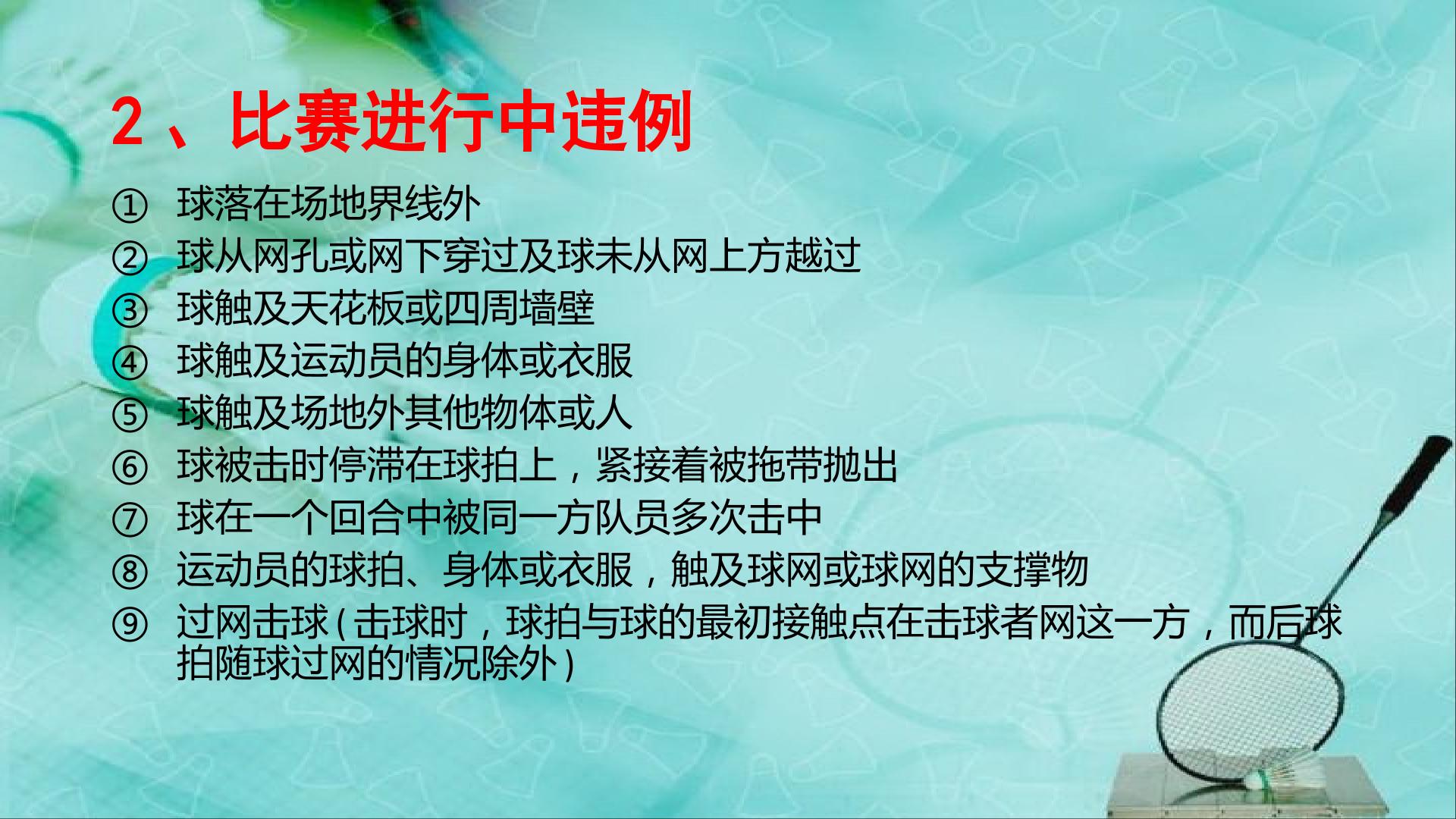 2、比赛进行中违例

① 球落在场地界线外

② 球从网孔或网下穿过及球未从网上方越过

③ 球触及天花板或四周墙壁

④ 球触及运动员的身体或衣服

⑤ 球触及场地外其他物体或人

⑥ 球被击时停滞在球拍上，紧接着被拖带抛出

⑦ 球在一个回合中被同一方队员多次击中

⑧ 运动员的球拍、身体或衣服，触及球网或球网的支撑物

⑨ 过网击球（击球时，球拍与球的最初接触点在击球者网这一方，而后球拍随球过网的情况除外）